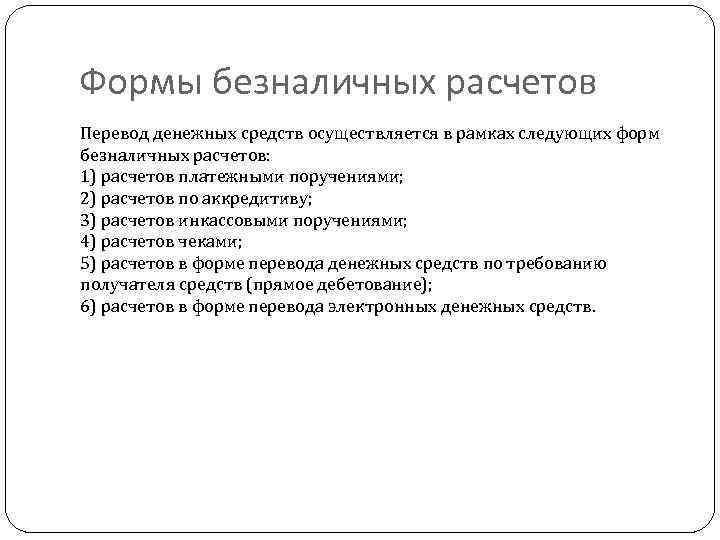 Формы безналичных расчетов

Перевод денежных средств осуществляется в рамках следующих форм безналичных расчетов:
1) расчетов платежными поручениями;
2) расчетов по аккредитиву;
3) расчетов инкассовыми поручениями;
4) расчетов чеками;
5) расчетов в форме перевода денежных средств по требованию получателя средств (прямое дебетование);
6) расчетов в форме перевода электронных денежных средств.